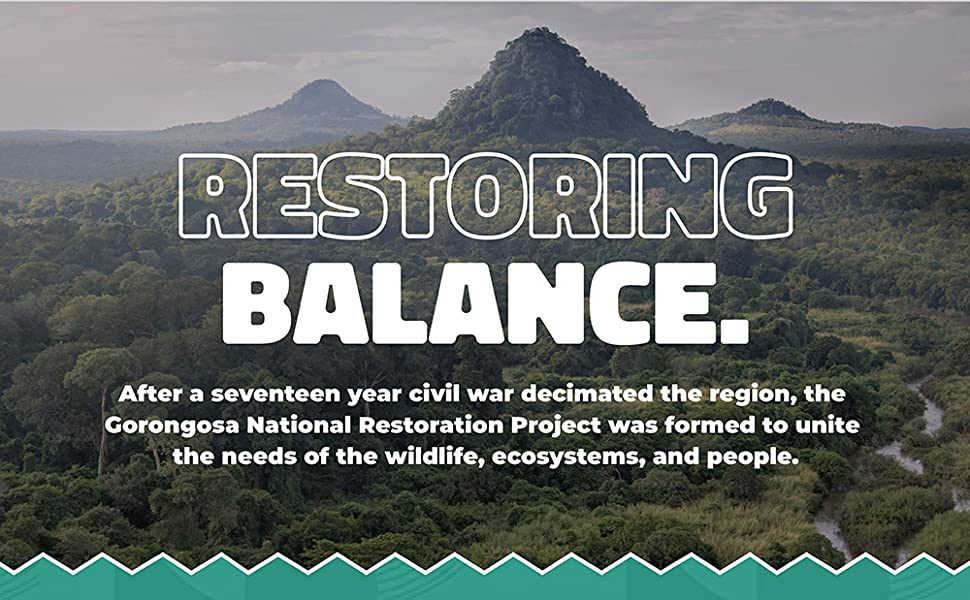 RESTORING
BALANCE.

After a seventeen year civil war decimated the region, the Gorongosa National Restoration Project was formed to unite the needs of the wildlife, ecosystems, and people.